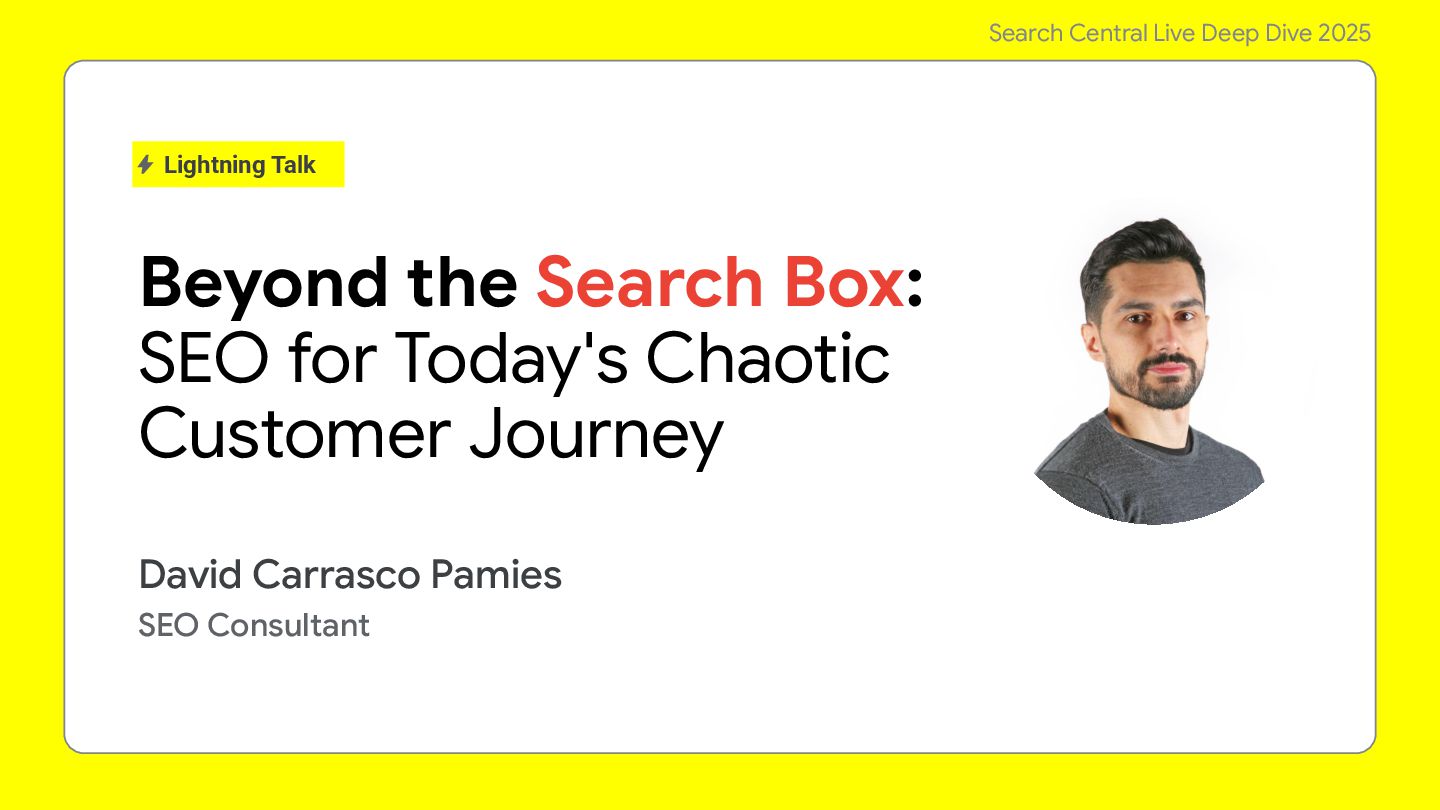 Search Central Live Deep Dive 2025

Lightning Talk

Beyond the Search Box: SEO for Today's Chaotic Customer Journey

David Carrasco Pamies

SEO Consultant